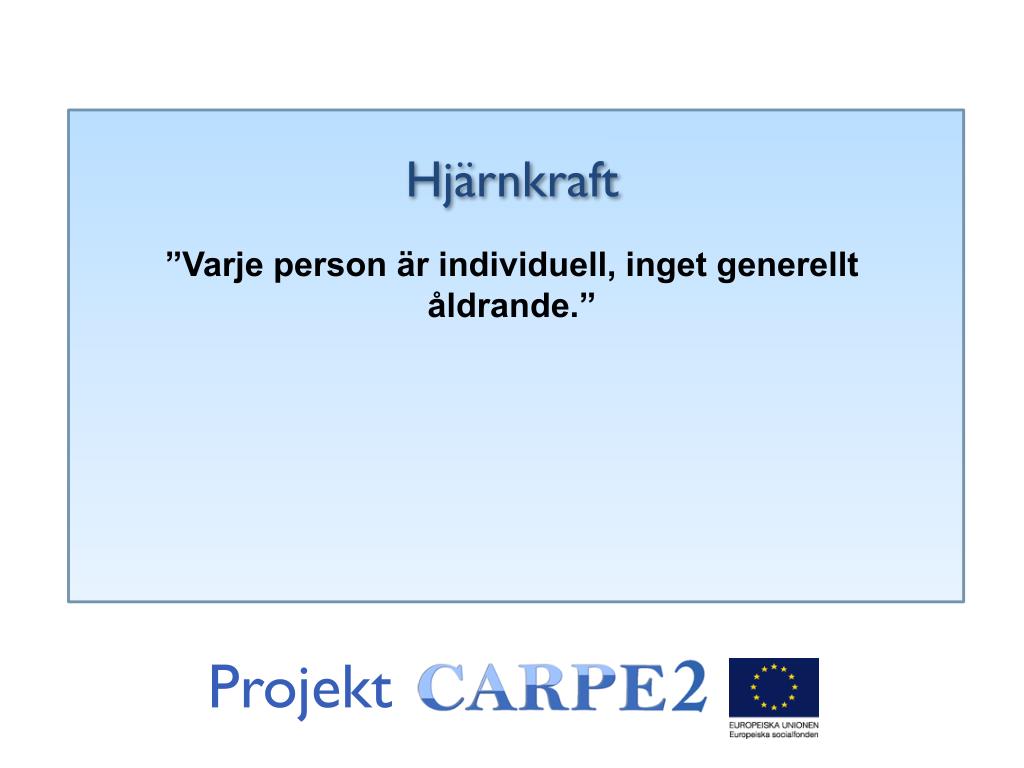 Hjärnkraft

”Varje person är individuell, inget generellt åldrande.”

Projekt CARPE2

EUROPEISKA UNIONEN
Europeiska socialfonden